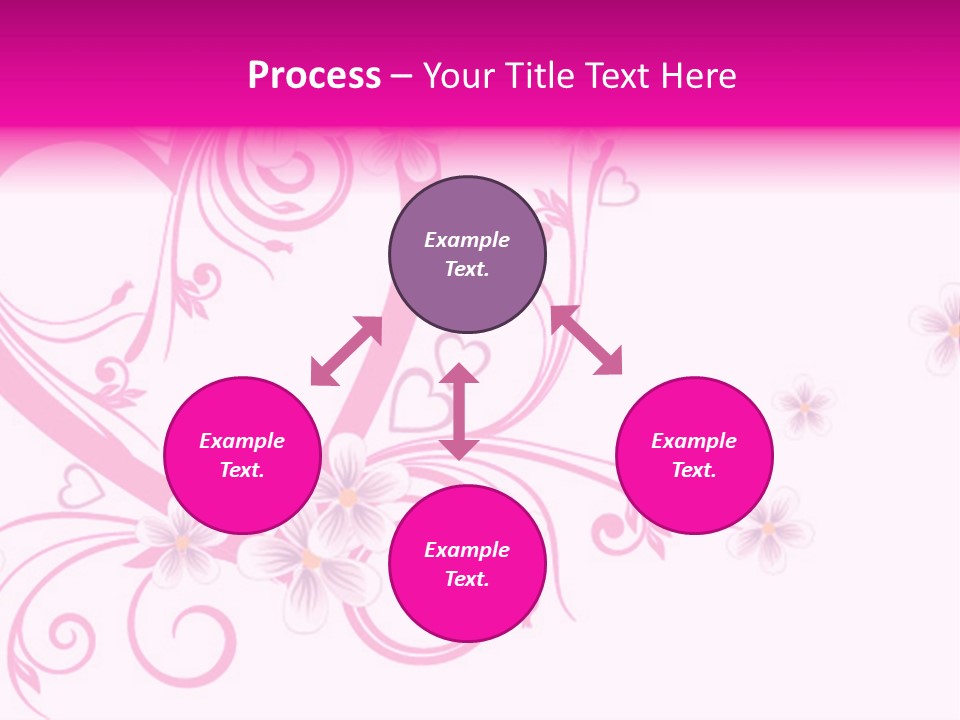 Process – Your Title Text Here

Example Text.

Example Text.

Example Text.

Example Text.